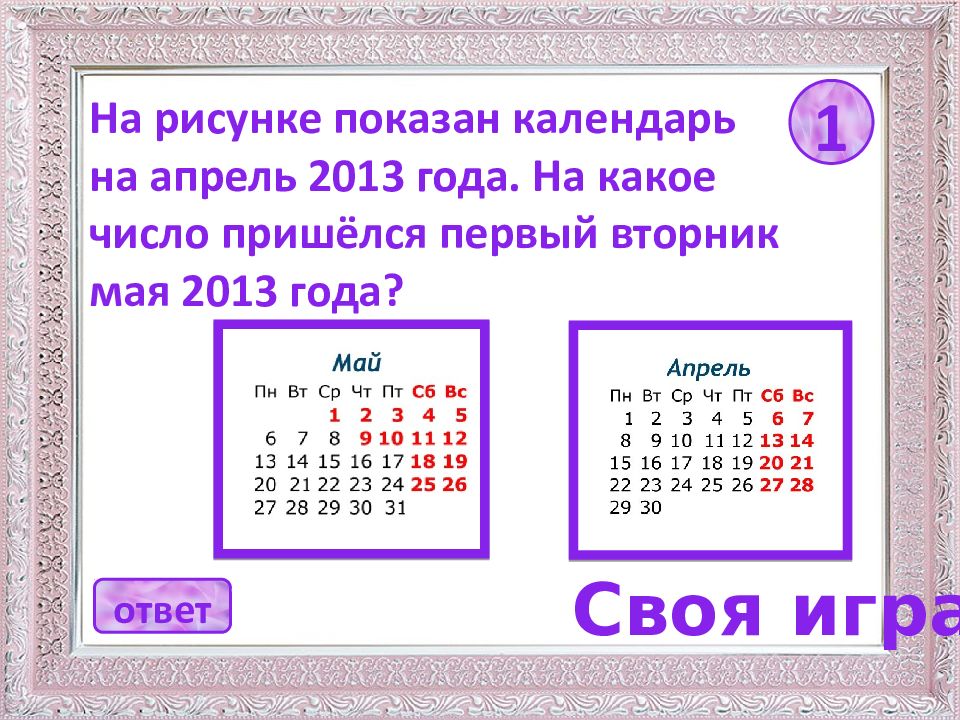 На рисунке показан календарь на апрель 2013 года. На какое число пришёлся первый вторник мая 2013 года?

1

Май

| Пн | Вт | Ср | Чт | Пт | Сб | Вс |
|---|---|---|---|---|---|---|
| | | 1 | 2 | 3 | 4 | 5 |
| 6 | 7 | 8 | 9 | 10 | 11 | 12 |
| 13 | 14 | 15 | 16 | 17 | 18 | 19 |
| 20 | 21 | 22 | 23 | 24 | 25 | 26 |
| 27 | 28 | 29 | 30 | 31 | | |

Апрель

| Пн | Вт | Ср | Чт | Пт | Сб | Вс |
|---|---|---|---|---|---|---|
| 1 | 2 | 3 | 4 | 5 | 6 | 7 |
| 8 | 9 | 10 | 11 | 12 | 13 | 14 |
| 15 | 16 | 17 | 18 | 19 | 20 | 21 |
| 22 | 23 | 24 | 25 | 26 | 27 | 28 |
| 29 | 30 | | | | | |

ответ

Своя игра